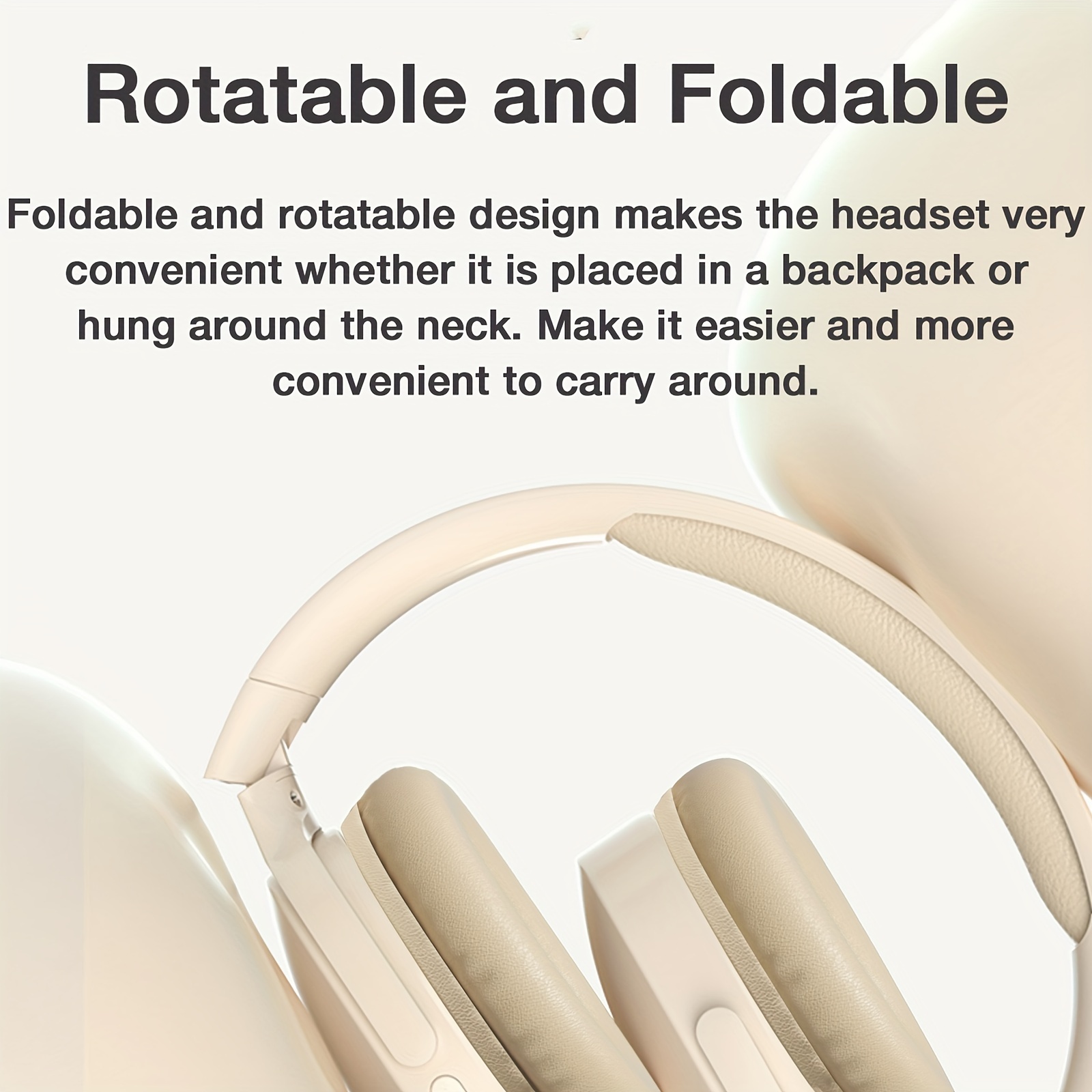 Rotatable and Foldable

Foldable and rotatable design makes the headset very convenient whether it is placed in a backpack or hung around the neck. Make it easier and more convenient to carry around.